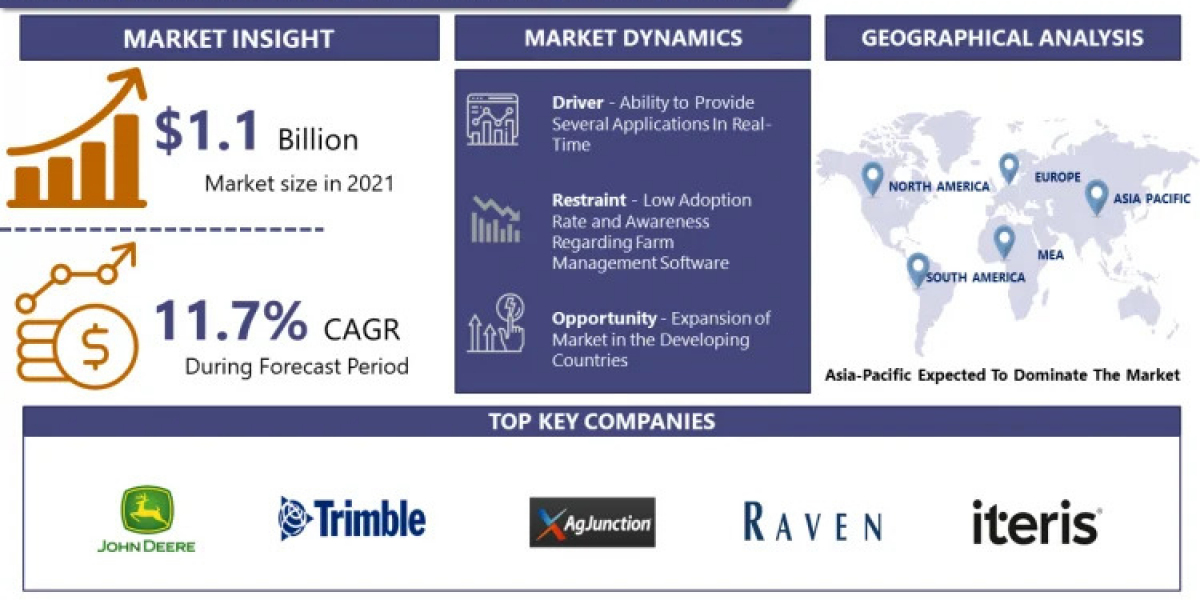 MARKET INSIGHT

$1.1 Billion

Market size in 2021

11.7% CAGR

During Forecast Period

MARKET DYNAMICS

Driver - Ability to Provide Several Applications In Real-Time

Restraint - Low Adoption Rate and Awareness Regarding Farm Management Software

Opportunity - Expansion of Market in the Developing Countries

GEOGRAPHICAL ANALYSIS

NORTH AMERICA

EUROPE

ASIA PACIFIC

MEA

SOUTH AMERICA

Asia-Pacific Expected To Dominate The Market

TOP KEY COMPANIES

JOHN DEERE

Trimble

AgJunction

RAVEN

iteris